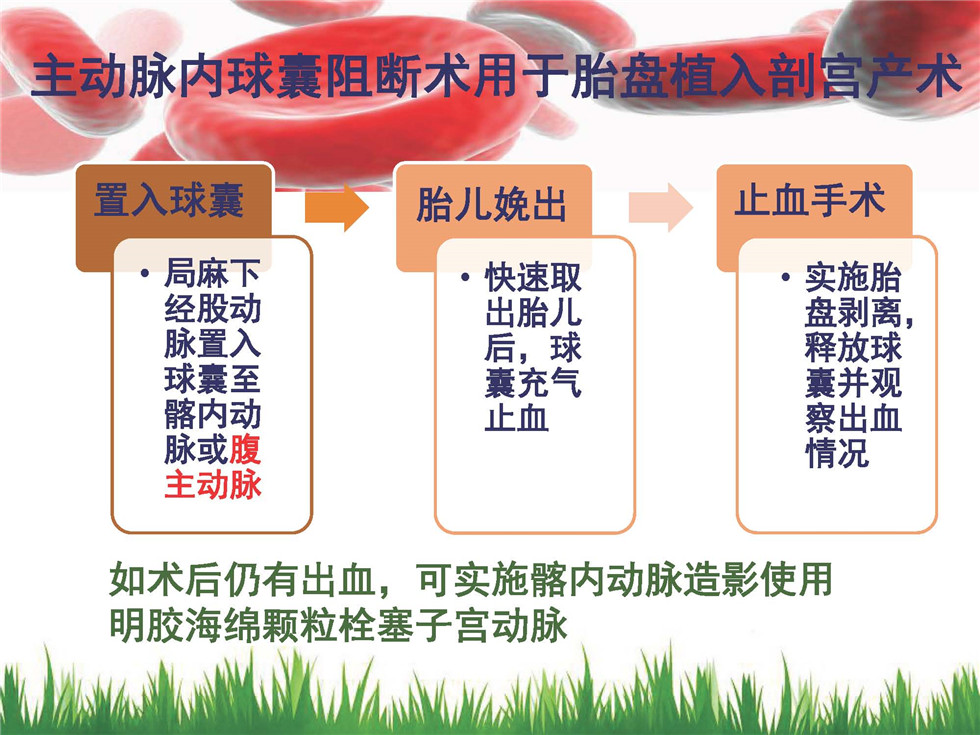 主动脉内球囊阻断术用于胎盘植入剖宫产术

置入球囊

• 局麻下经股动脉置入球囊至髂内动脉或腹主动脉

胎儿娩出

• 快速取出胎儿后，球囊充气止血

止血手术

• 实施胎盘剥离，释放球囊并观察出血情况

如术后仍有出血，可实施髂内动脉造影使用明胶海绵颗粒栓塞子宫动脉